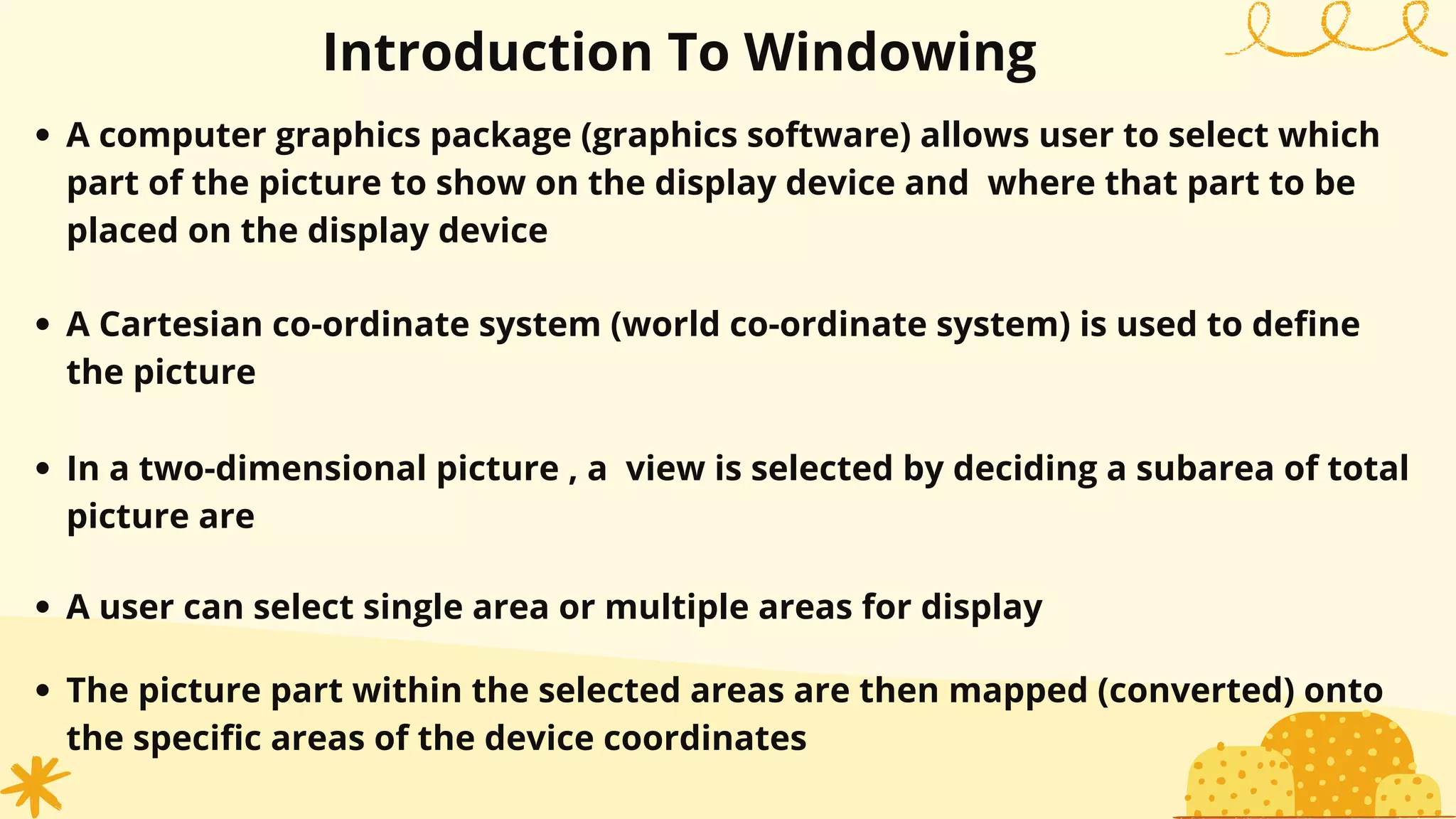 Introduction To Windowing

• A computer graphics package (graphics software) allows user to select which part of the picture to show on the display device and where that part to be placed on the display device

• A Cartesian co-ordinate system (world co-ordinate system) is used to define the picture

• In a two-dimensional picture , a view is selected by deciding a subarea of total picture are

• A user can select single area or multiple areas for display

• The picture part within the selected areas are then mapped (converted) onto the specific areas of the device coordinates